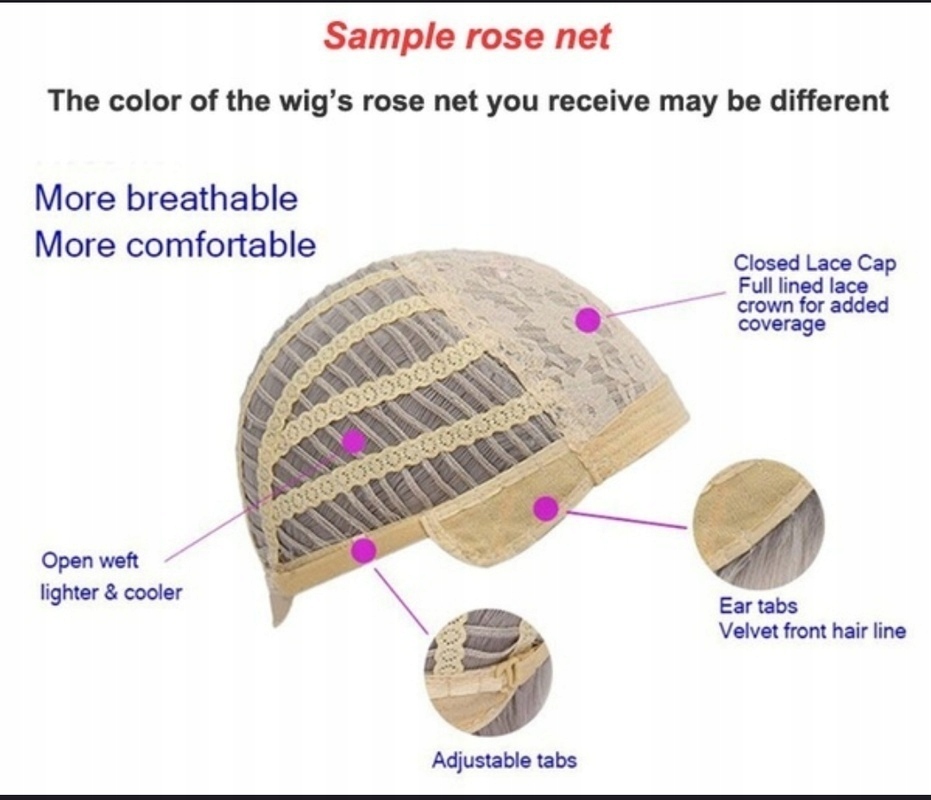 Sample rose net

The color of the wig's rose net you receive may be different

More breathable
More comfortable

Closed Lace Cap
Full lined lace crown for added coverage

Open weft
lighter & cooler

Ear tabs
Velvet front hair line

Adjustable tabs